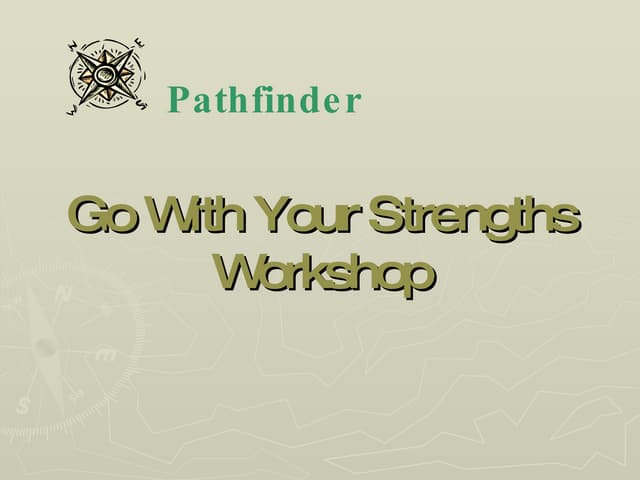 Pathfinder

Go With Your Strengths Workshop